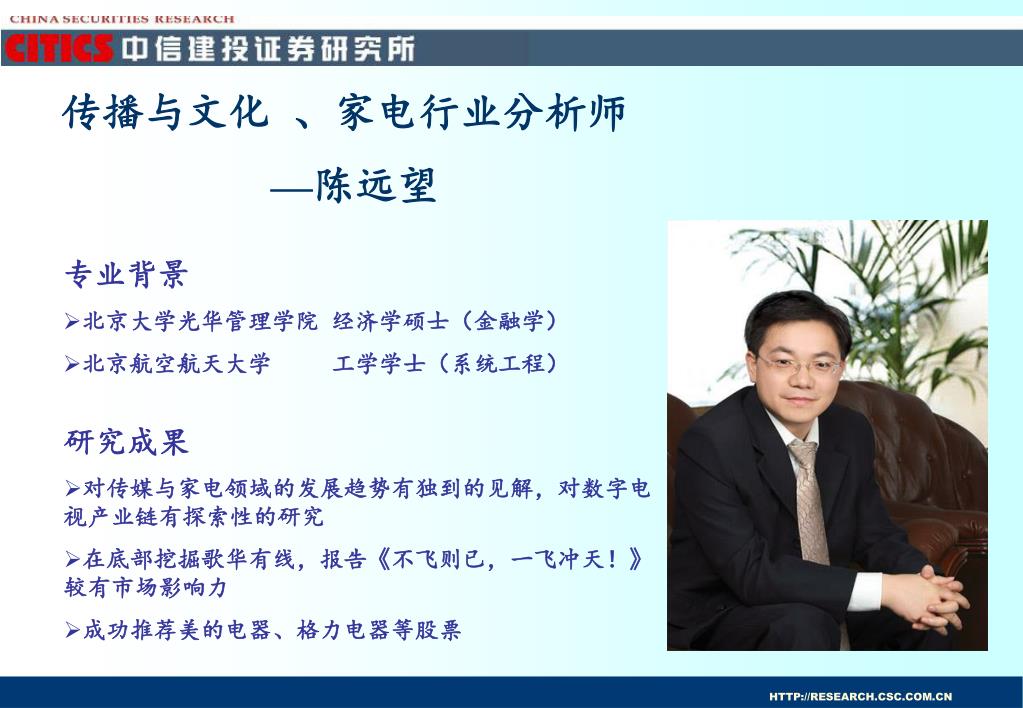 CHINA SECURITIES RESEARCH
CITICS 中信建投证券研究所

传播与文化 、家电行业分析师

—陈远望

专业背景

➢北京大学光华管理学院 经济学硕士（金融学）

➢北京航空航天大学 工学学士（系统工程）

研究成果

➢对传媒与家电领域的发展趋势有独到的见解，对数字电视产业链有探索性的研究

➢在底部挖掘歌华有线，报告《不飞则已，一飞冲天！》较有市场影响力

➢成功推荐美的电器、格力电器等股票

HTTP://RESEARCH.CSC.COM.CN